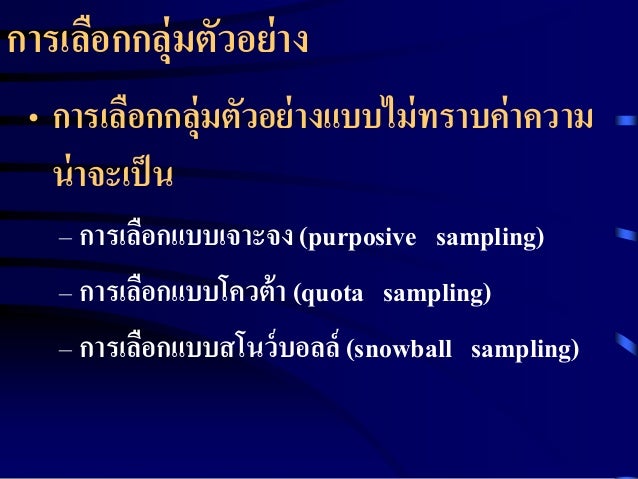 การเลือกกลุ่มตัวอย่าง

• การเลือกกลุ่มตัวอย่างแบบไม่ทราบค่าความน่าจะเป็น

– การเลือกแบบเจาะจง (purposive sampling)

– การเลือกแบบโควต้า (quota sampling)

– การเลือกแบบสโนว์บอลล์ (snowball sampling)